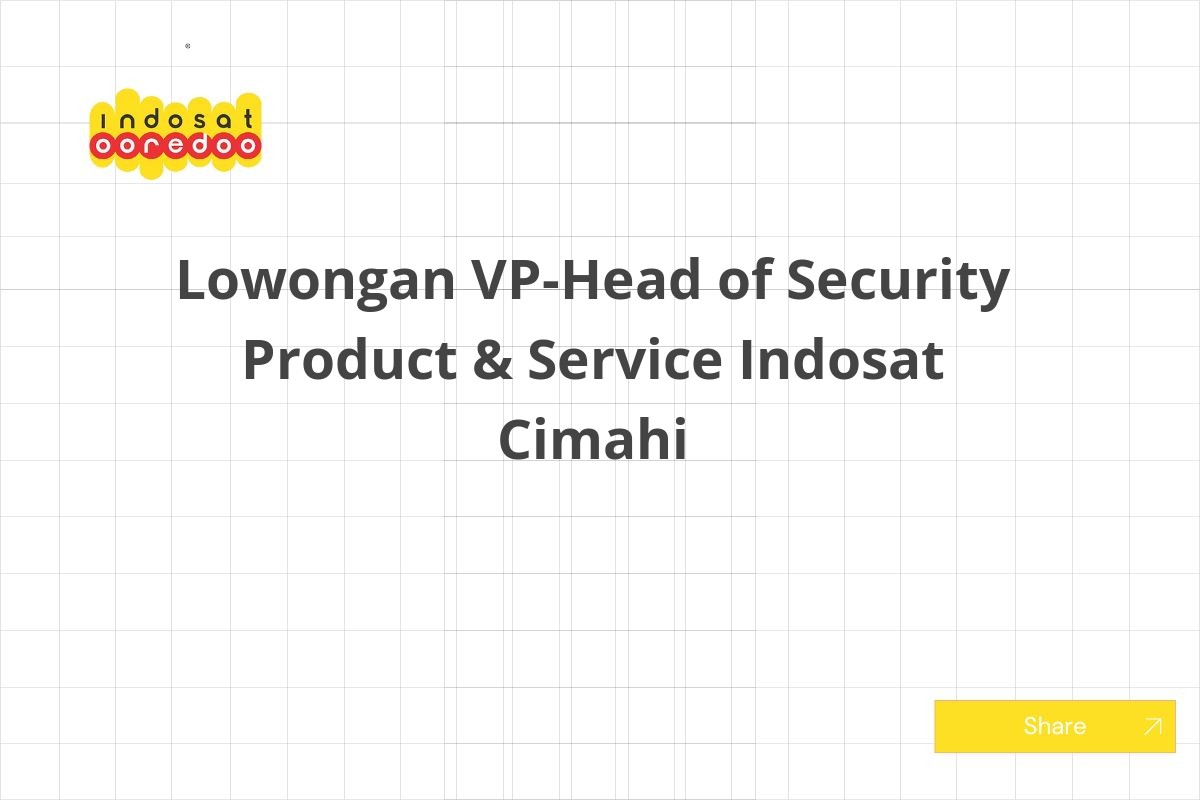 indosat ooredoo

Lowongan VP-Head of Security Product & Service Indosat Cimahi

Share